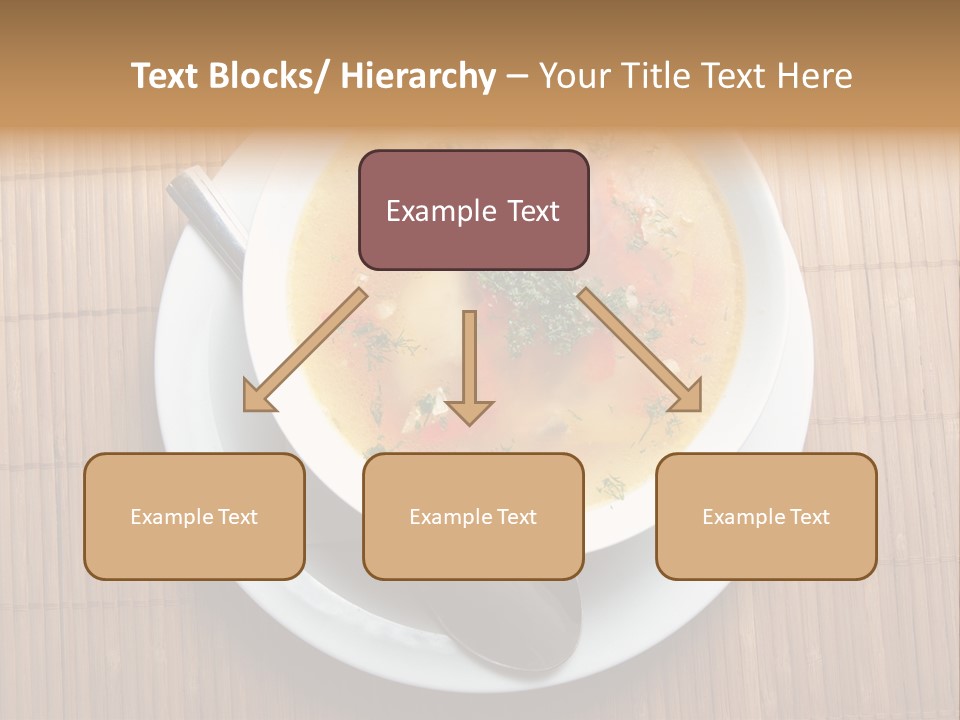 Text Blocks/ Hierarchy – Your Title Text Here

Example Text

Example Text

Example Text

Example Text